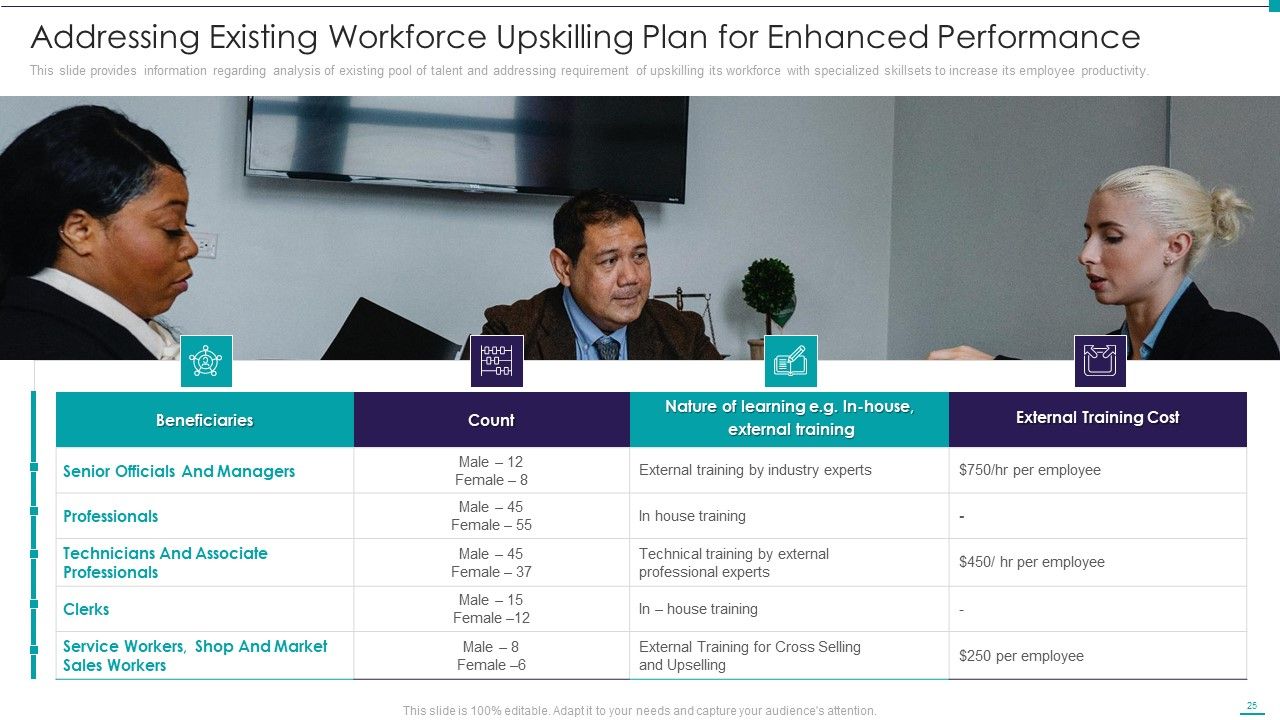 Addressing Existing Workforce Upskilling Plan for Enhanced Performance

This slide provides information regarding analysis of existing pool of talent and addressing requirement of upskilling its workforce with specialized skillsets to increase its employee productivity.

| Beneficiaries | Count | Nature of learning e.g. In-house, external training | External Training Cost |
|---|---|---|---|
| Senior Officials And Managers | Male – 12 Female – 8 | External training by industry experts | $750/hr per employee |
| Professionals | Male – 45 Female – 55 | In house training | - |
| Technicians And Associate Professionals | Male – 45 Female – 37 | Technical training by external professional experts | $450/ hr per employee |
| Clerks | Male – 15 Female –12 | In – house training | - |
| Service Workers, Shop And Market Sales Workers | Male – 8 Female –6 | External Training for Cross Selling and Upselling | $250 per employee |

This slide is 100% editable. Adapt it to your needs and capture your audience's attention.

25